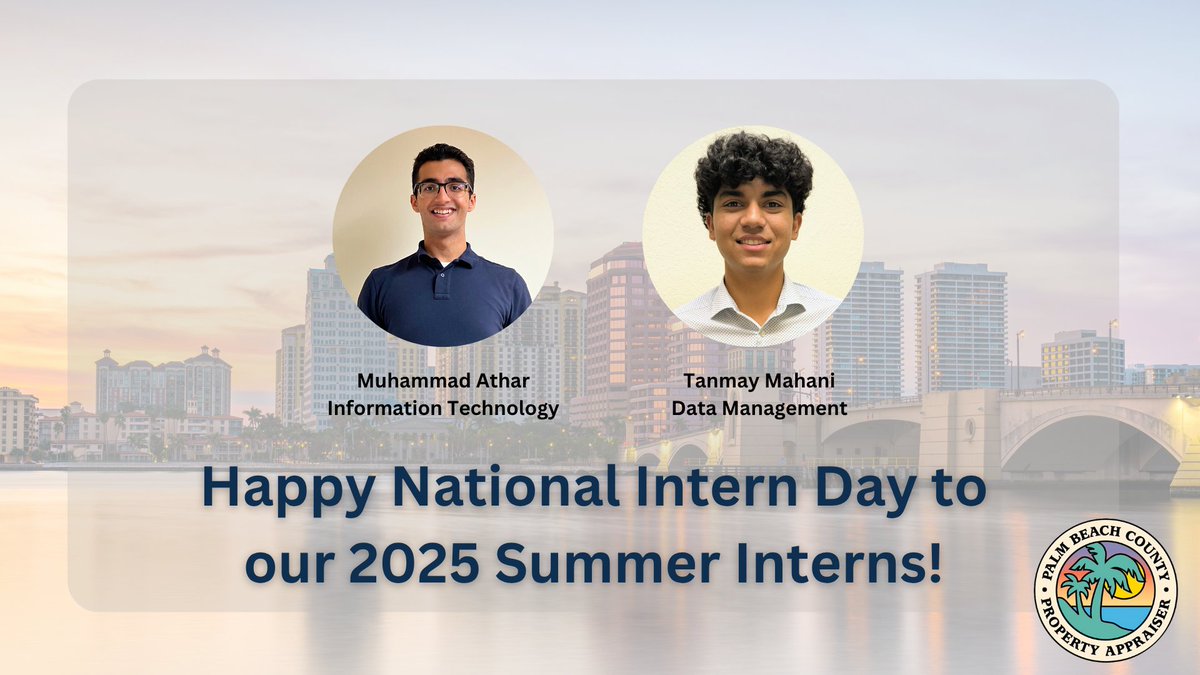 Muhammad Athar
Information Technology

Tanmay Mahani
Data Management

Happy National Intern Day to our 2025 Summer Interns!

PALM BEACH COUNTY
PROPERTY APPRAISER